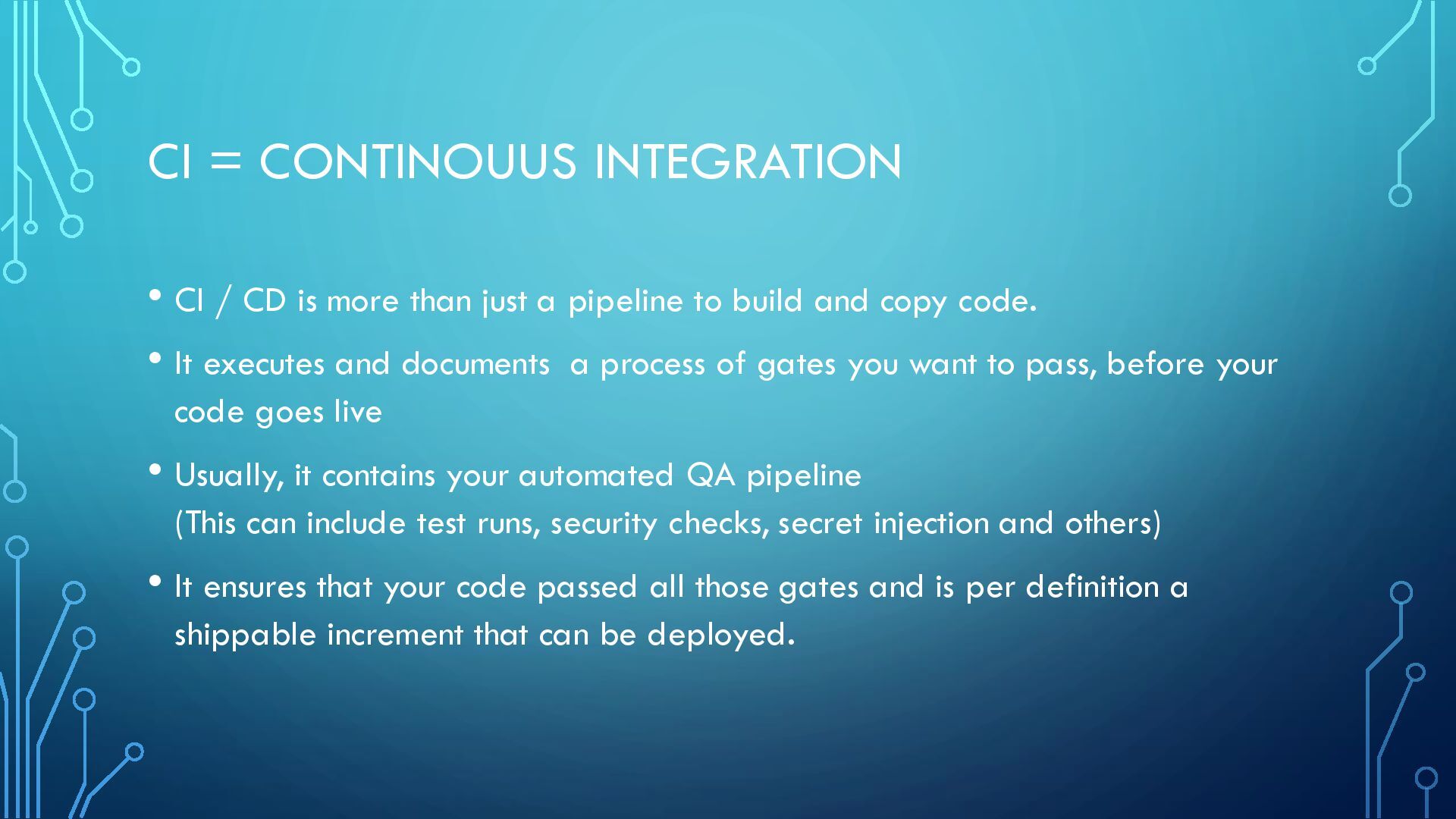 CI = CONTINOUUS INTEGRATION

• CI / CD is more than just a pipeline to build and copy code.

• It executes and documents  a process of gates you want to pass, before your code goes live

• Usually, it contains your automated QA pipeline
(This can include test runs, security checks, secret injection and others)

• It ensures that your code passed all those gates and is per definition a shippable increment that can be deployed.